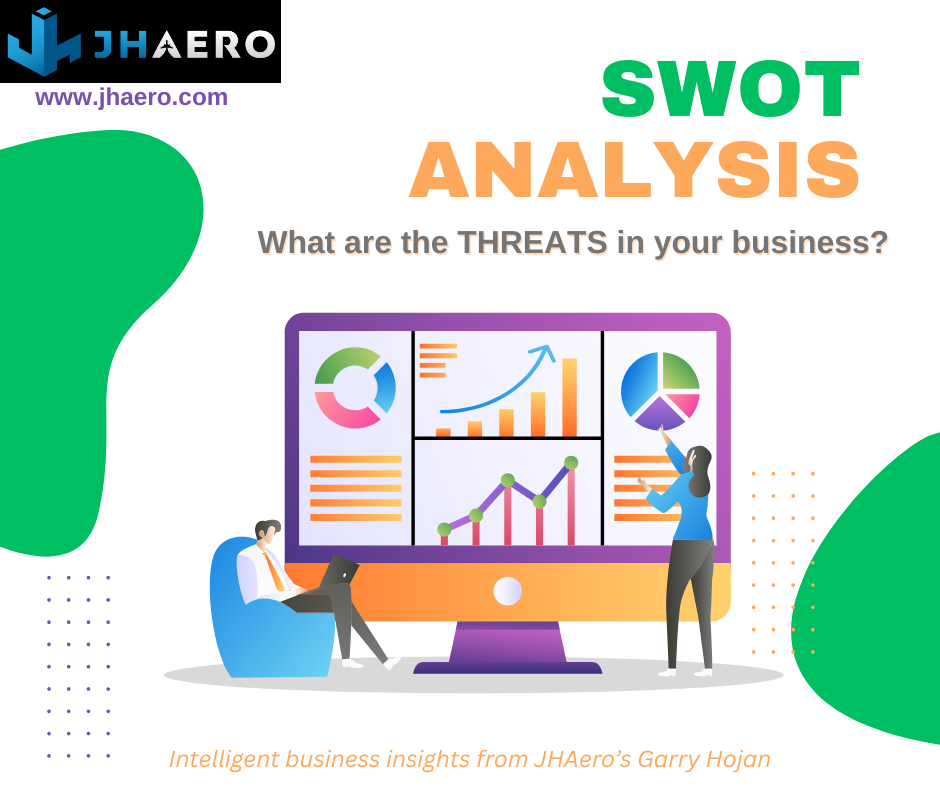 JHAERO

www.jhaero.com

SWOT ANALYSIS

What are the THREATS in your business?

Intelligent business insights from JHAero's Garry Hojan